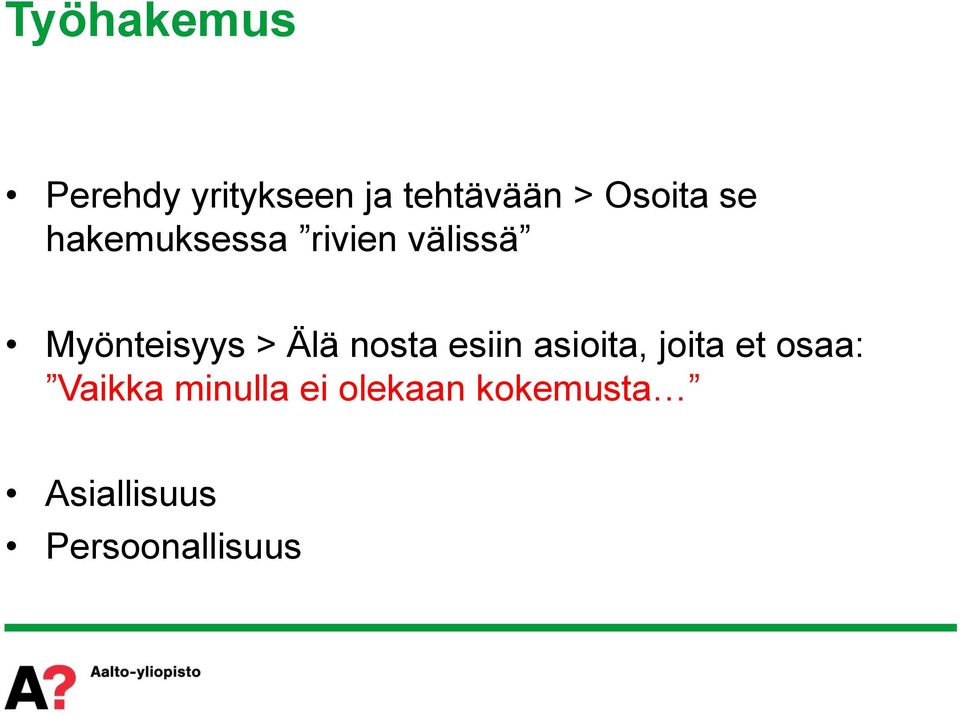 Työhakemus

• Perehdy yritykseen ja tehtävään > Osoita se hakemuksessa ”rivien välissä”

• Myönteisyys > Älä nosta esiin asioita, joita et osaa: ”Vaikka minulla ei olekaan kokemusta…”

• Asiallisuus
• Persoonallisuus

A?

Aalto-yliopisto